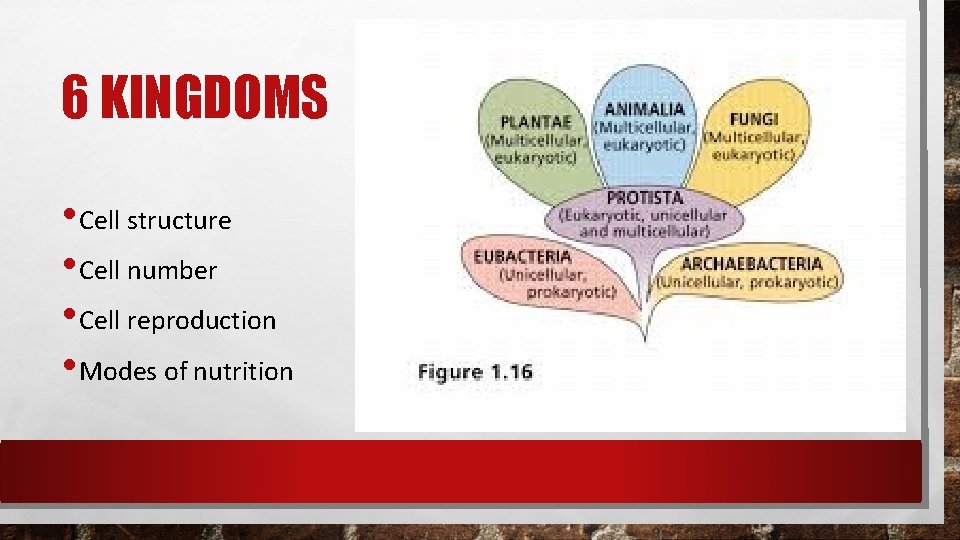 6 KINGDOMS

• Cell structure
• Cell number
• Cell reproduction
• Modes of nutrition

PLANTAE (Multicellular, eukaryotic)

ANIMALIA (Multicellular, eukaryotic)

FUNGI (Multicellular, eukaryotic)

PROTISTA (Eukaryotic, unicellular and multicellular)

EUBACTERIA (Unicellular, prokaryotic)

ARCHAEBACTERIA (Unicellular, prokaryotic)

Figure 1.16